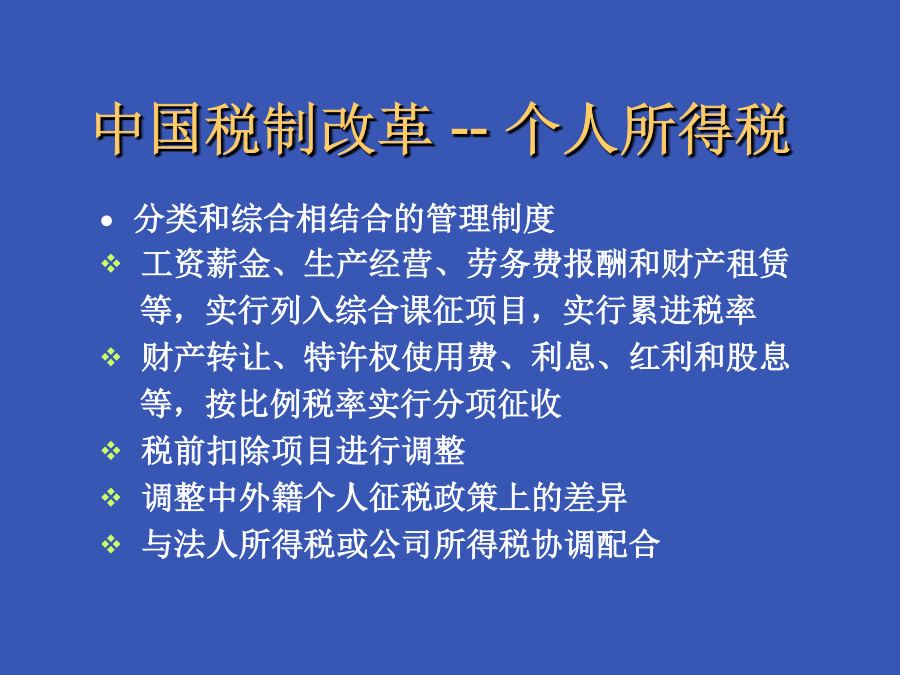 中国税制改革 -- 个人所得税

• 分类和综合相结合的管理制度

❖ 工资薪金、生产经营、劳务费报酬和财产租赁等，实行列入综合课征项目，实行累进税率

❖ 财产转让、特许权使用费、利息、红利和股息等，按比例税率实行分项征收

❖ 税前扣除项目进行调整

❖ 调整中外籍个人征税政策上的差异

❖ 与法人所得税或公司所得税协调配合